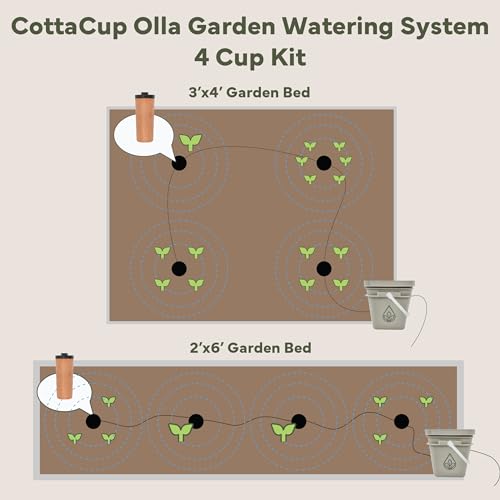 CottaCup Olla Garden Watering System
4 Cup Kit

3'x4' Garden Bed

2'x6' Garden Bed